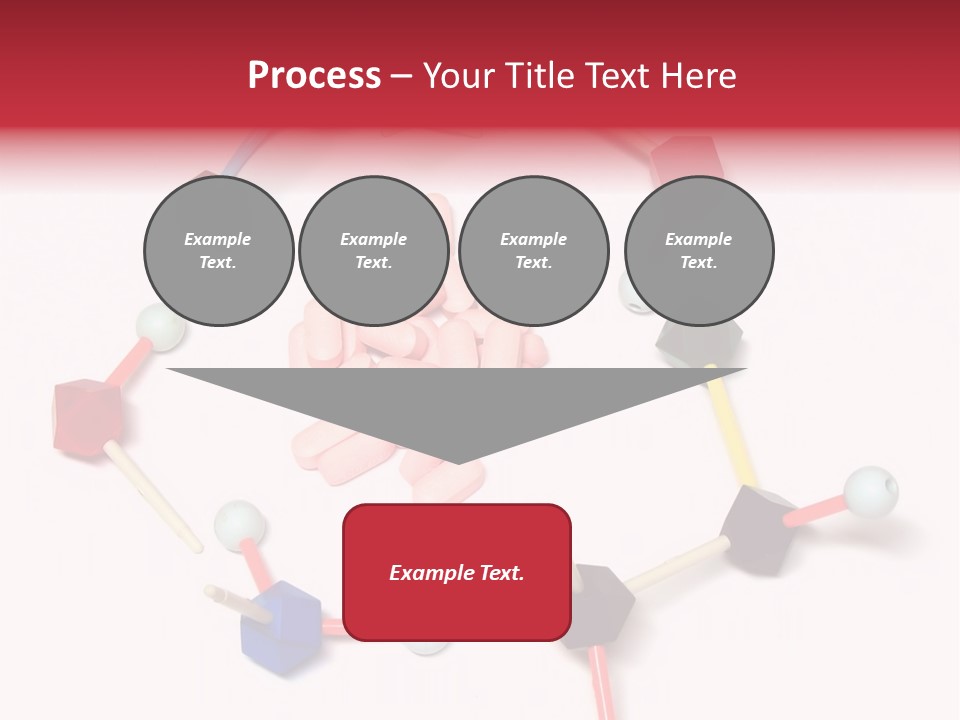 Process – Your Title Text Here

Example Text.

Example Text.

Example Text.

Example Text.

Example Text.